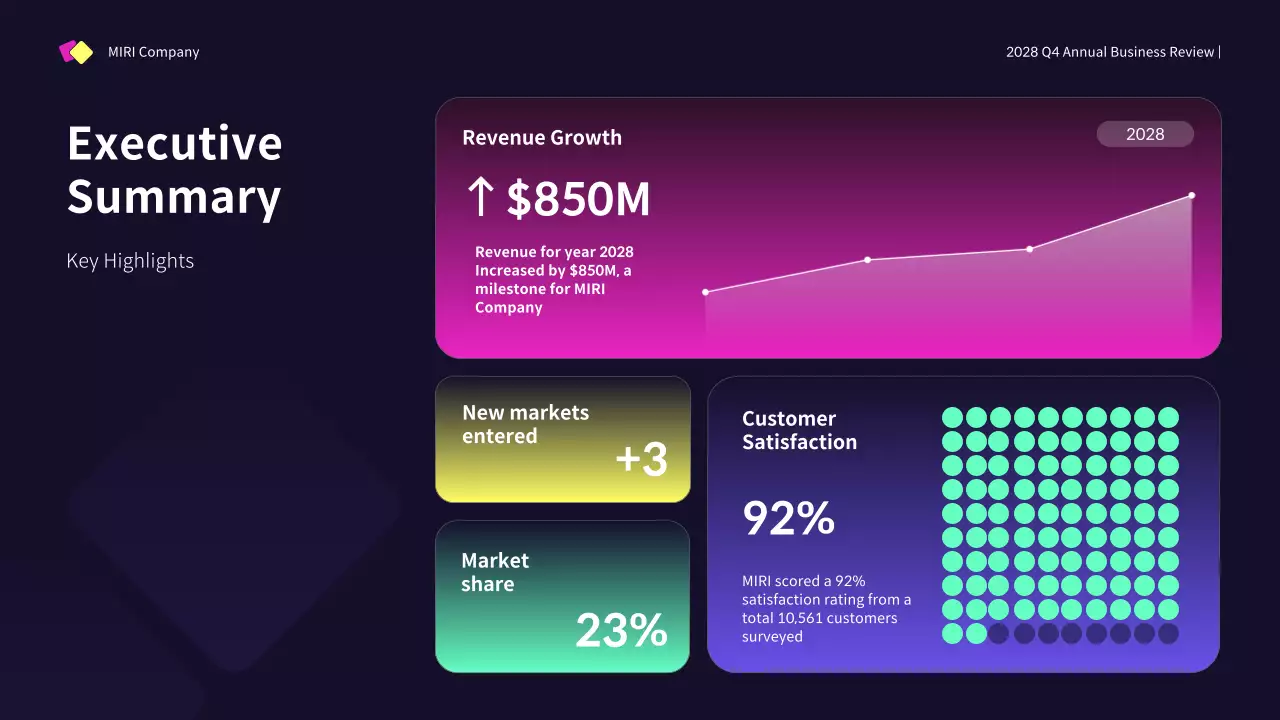 MIRI Company

2028 Q4 Annual Business Review |

Executive Summary

Key Highlights

Revenue Growth

2028

↑ $850M

Revenue for year 2028 Increased by $850M, a milestone for MIRI Company

New markets entered

+3

Market share

23%

Customer Satisfaction

92%

MIRI scored a 92% satisfaction rating from a total 10,561 customers surveyed